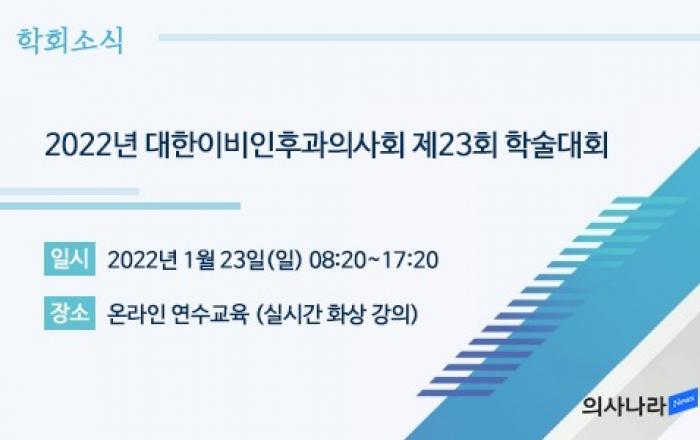 학회소식

2022년 대한이비인후과의사회 제23회 학술대회

일시 2022년 1월 23일(일) 08:20~17:20

장소 온라인 연수교육 (실시간 화상 강의)

의사나라 News